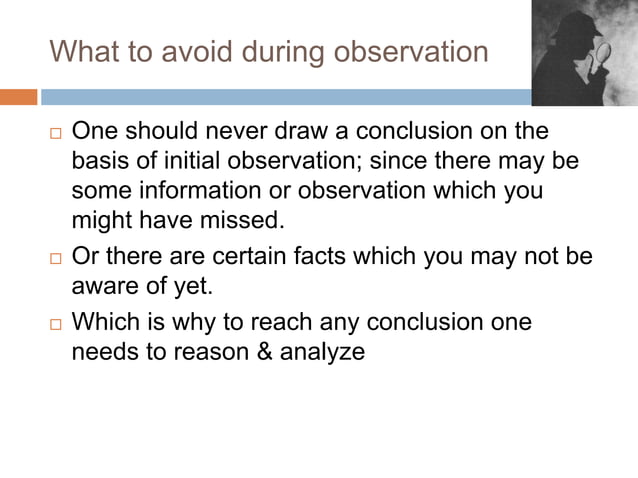 What to avoid during observation

□ One should never draw a conclusion on the basis of initial observation; since there may be some information or observation which you might have missed.

□ Or there are certain facts which you may not be aware of yet.

□ Which is why to reach any conclusion one needs to reason & analyze